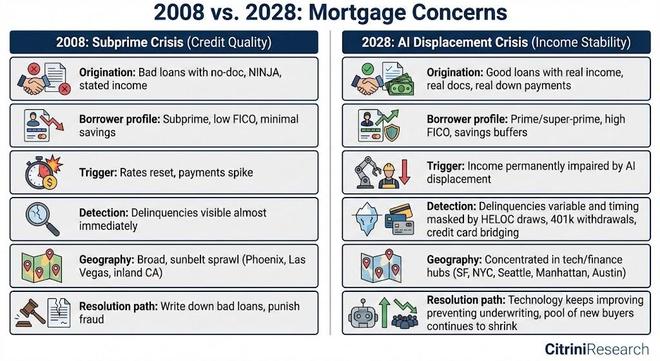 2008 vs. 2028: Mortgage Concerns

2008: Subprime Crisis (Credit Quality)

Origination: Bad loans with no-doc, NINJA, stated income

Borrower profile: Subprime, low FICO, minimal savings

Trigger: Rates reset, payments spike

Detection: Delinquencies visible almost immediately

Geography: Broad, sunbelt sprawl (Phoenix, Las Vegas, inland CA)

Resolution path: Write down bad loans, punish fraud

2028: AI Displacement Crisis (Income Stability)

Origination: Good loans with real income, real docs, real down payments

Borrower profile: Prime/super-prime, high FICO, savings buffers

Trigger: Income permanently impaired by AI displacement

Detection: Delinquencies variable and timing masked by HELOC draws, 401k withdrawals, credit card bridging

Geography: Concentrated in tech/finance hubs (SF, NYC, Seattle, Manhattan, Austin)

Resolution path: Technology keeps improving preventing underwriting, pool of new buyers continues to shrink

CitriniResearch